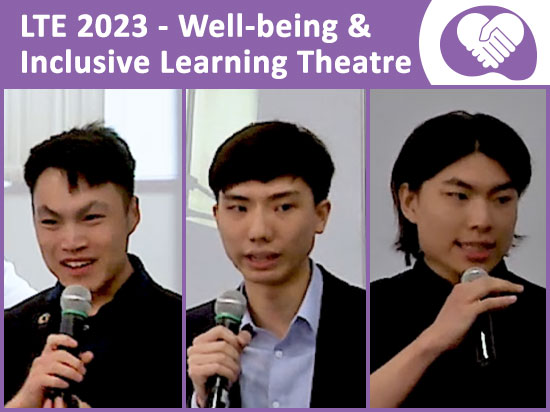 LTE 2023 - Well-being & Inclusive Learning Theatre